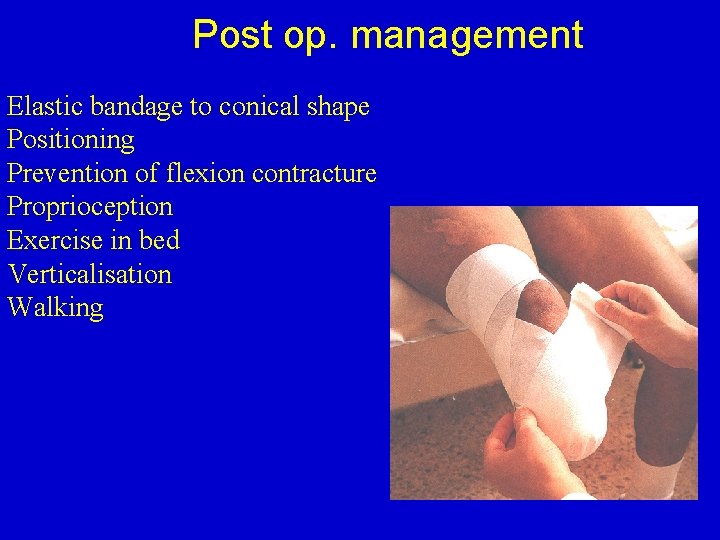 Post op. management

Elastic bandage to conical shape
Positioning
Prevention of flexion contracture
Proprioception
Exercise in bed
Verticalisation
Walking